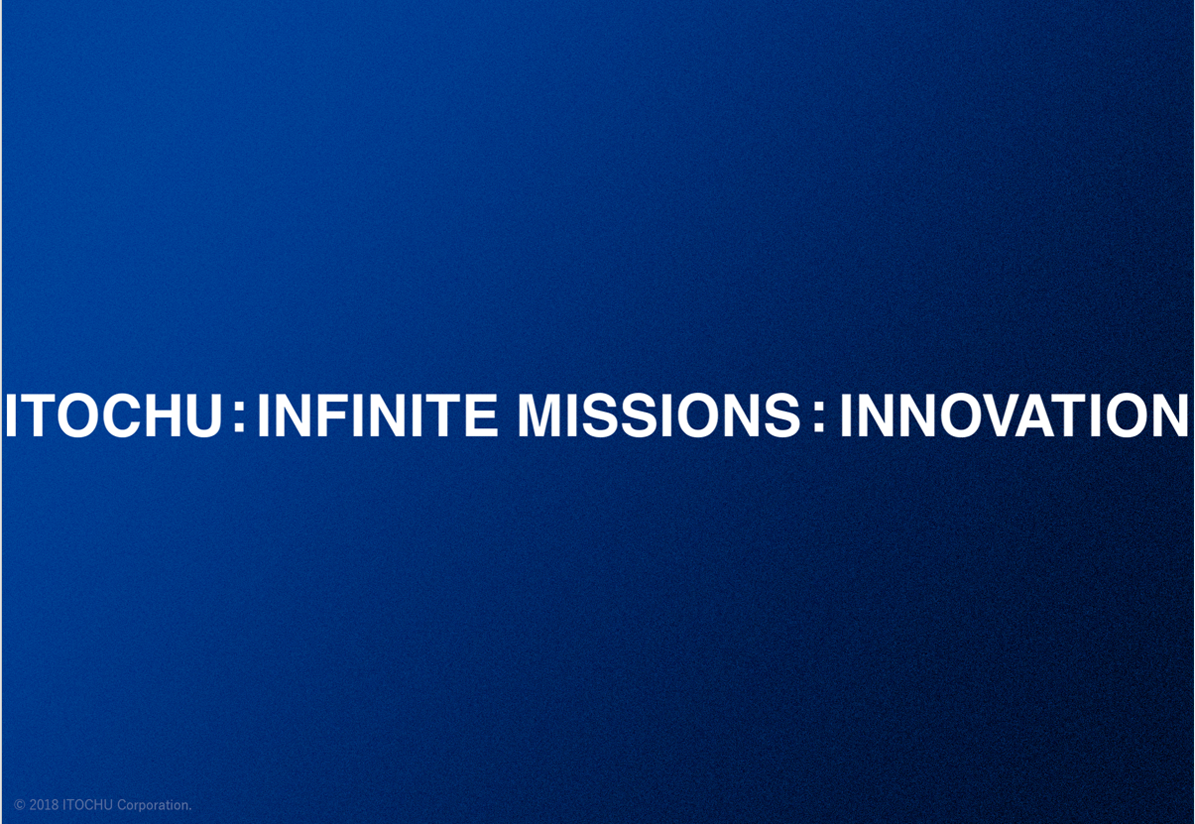 ITOCHU : INFINITE MISSIONS : INNOVATION

© 2018 ITOCHU Corporation.